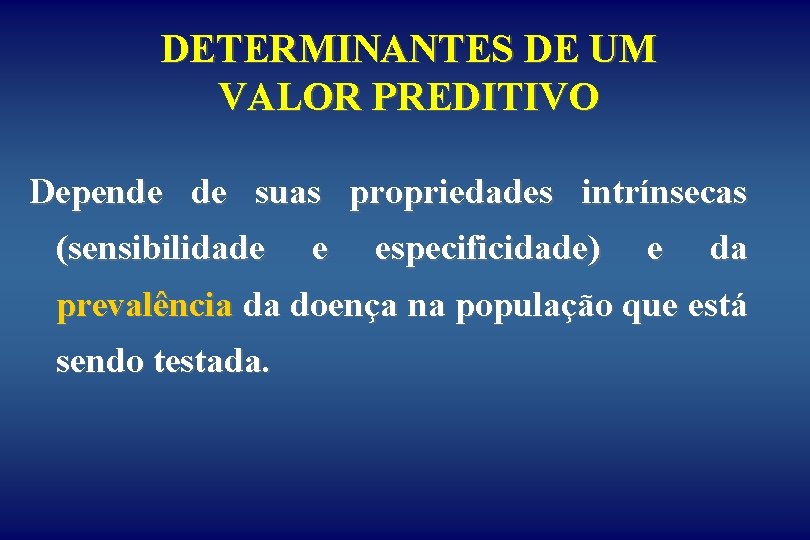 DETERMINANTES DE UM VALOR PREDITIVO

Depende de suas propriedades intrínsecas (sensibilidade e especificidade) e da prevalência da doença na população que está sendo testada.